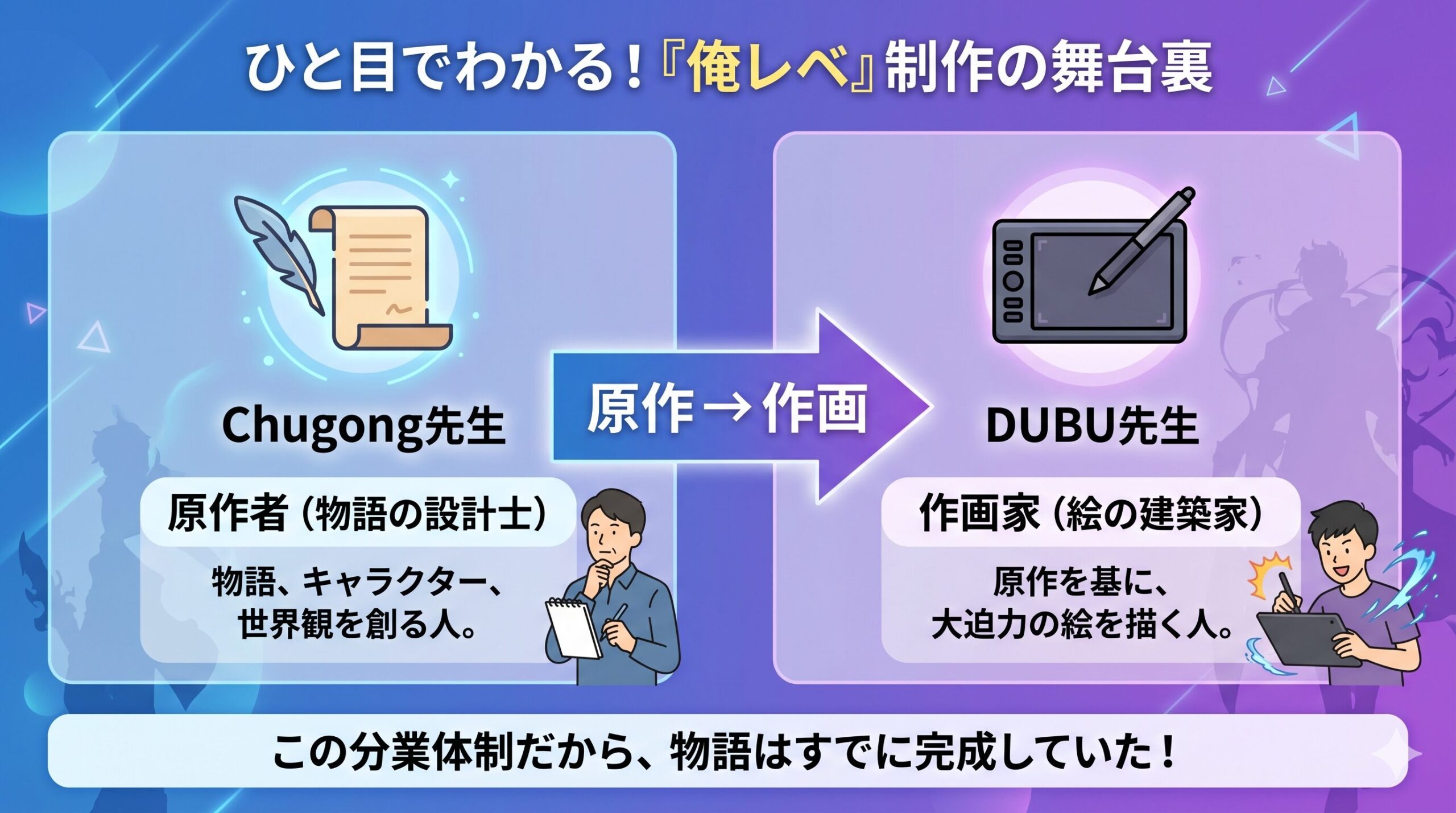 ひと目でわかる！『俺レベ』制作の舞台裏

Chugong先生

原作者（物語の設計士）

物語、キャラクター、世界観を創る人。

原作→作画

DUBU先生

作画家（絵の建築家）

原作を基に、大迫力の絵を描く人。

この分業体制だから、物語はすでに完成していた！